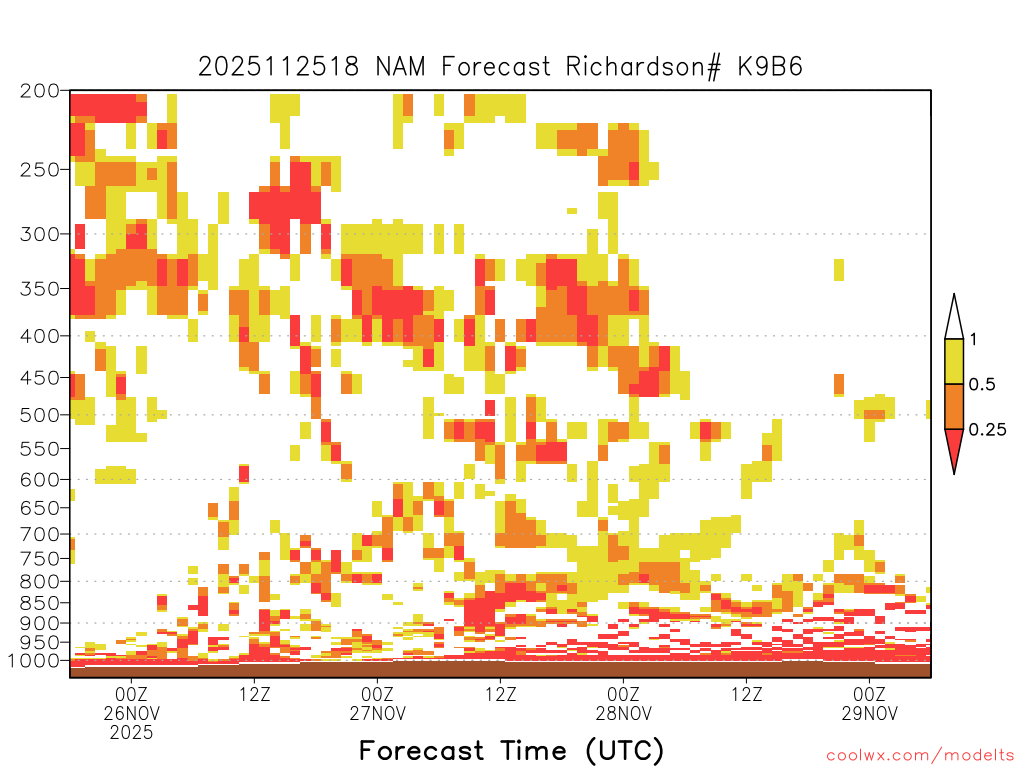 2025112518 NAM Forecast Richardson# K9B6

200
250
300
350
400
450
500
550
600
650
700
750
800
850
900
950
1000

1
0.5
0.25

00Z
26NOV
2025

12Z

00Z
27NOV

12Z

00Z
28NOV

12Z

00Z
29NOV

Forecast Time (UTC)

coolwx.com/modelts